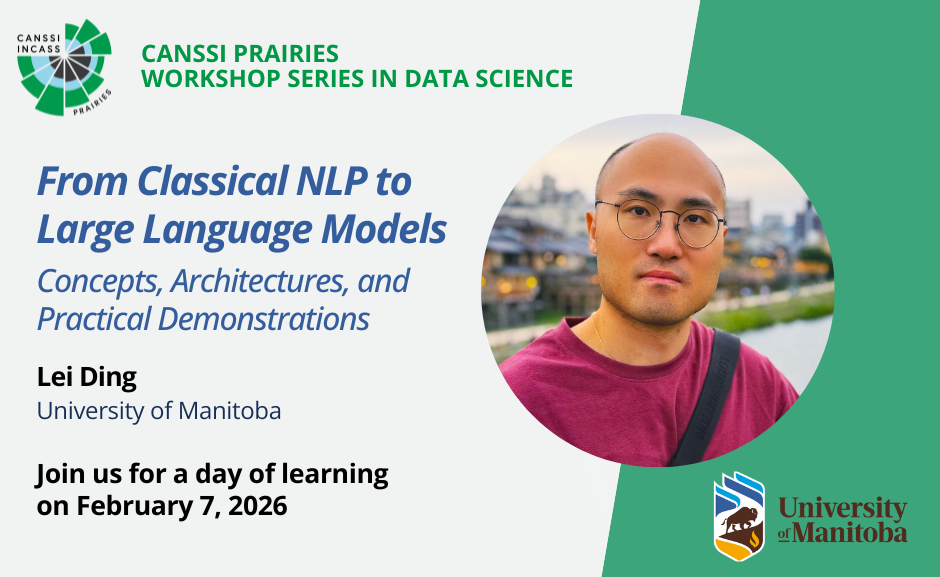 CANSSI INCASS PRAIRIES

CANSSI PRAIRIES
WORKSHOP SERIES IN DATA SCIENCE

From Classical NLP to Large Language Models

Concepts, Architectures, and Practical Demonstrations

Lei Ding
University of Manitoba

Join us for a day of learning on February 7, 2026

University of Manitoba